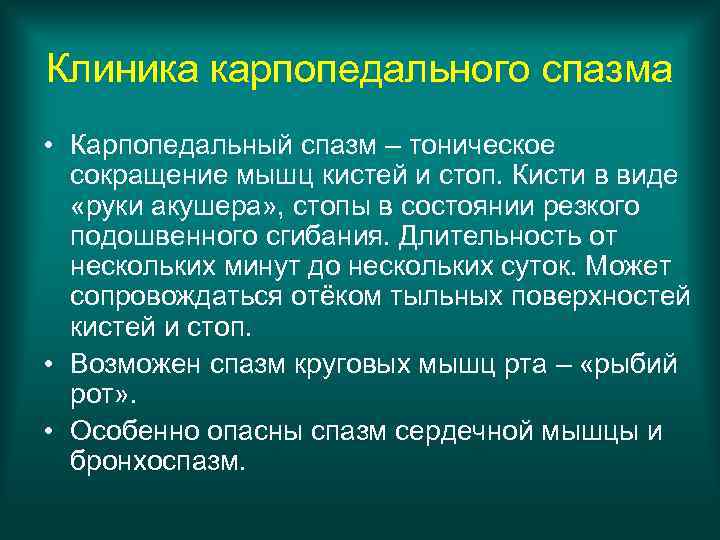 Клиника карпопедального спазма

• Карпопедальный спазм – тоническое сокращение мышц кистей и стоп. Кисти в виде «руки акушера», стопы в состоянии резкого подошвенного сгибания. Длительность от нескольких минут до нескольких суток. Может сопровождаться отёком тыльных поверхностей кистей и стоп.

• Возможен спазм круговых мышц рта – «рыбий рот».

• Особенно опасны спазм сердечной мышцы и бронхоспазм.